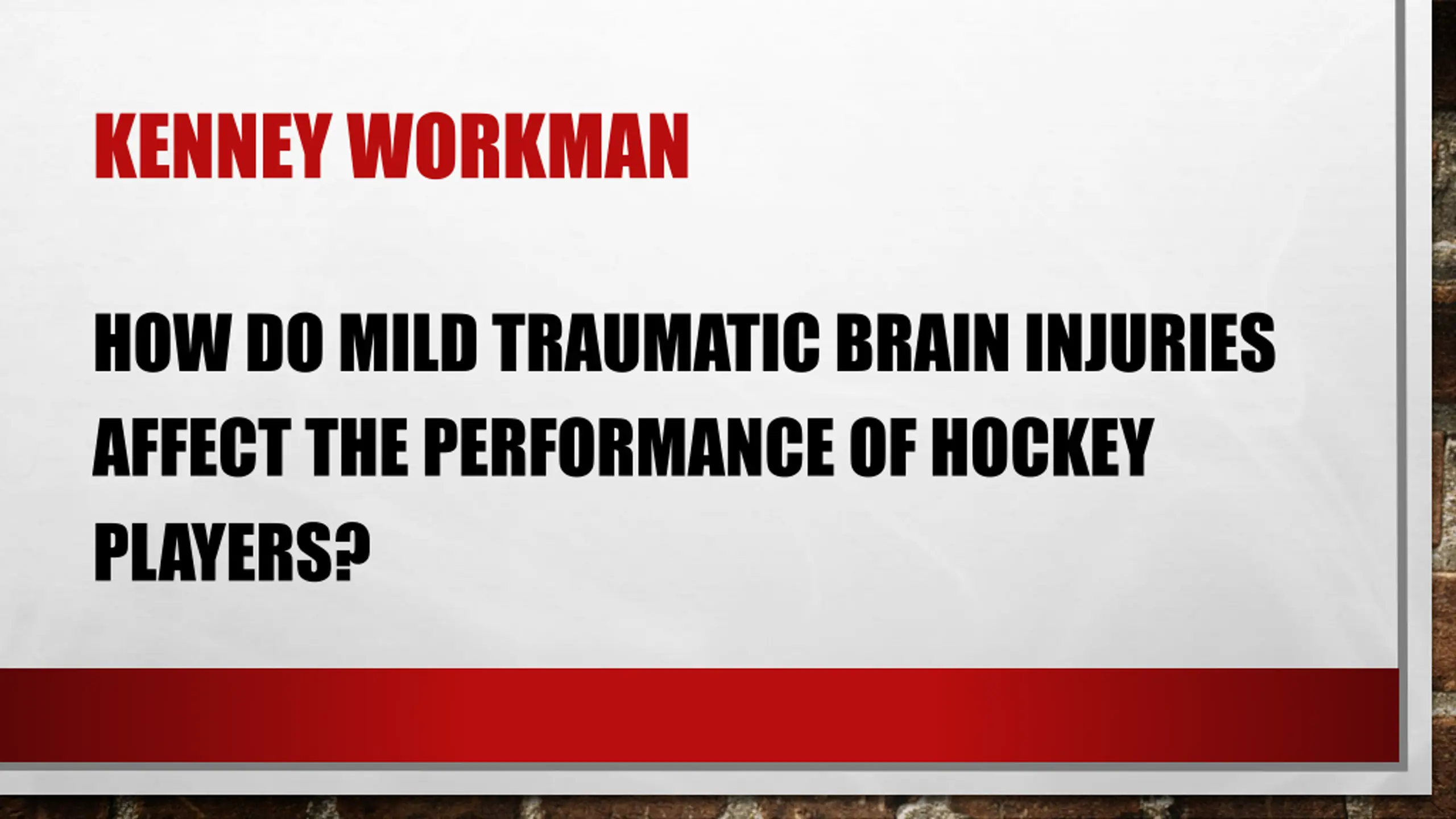 KENNEY WORKMAN

HOW DO MILD TRAUMATIC BRAIN INJURIES AFFECT THE PERFORMANCE OF HOCKEY PLAYERS?